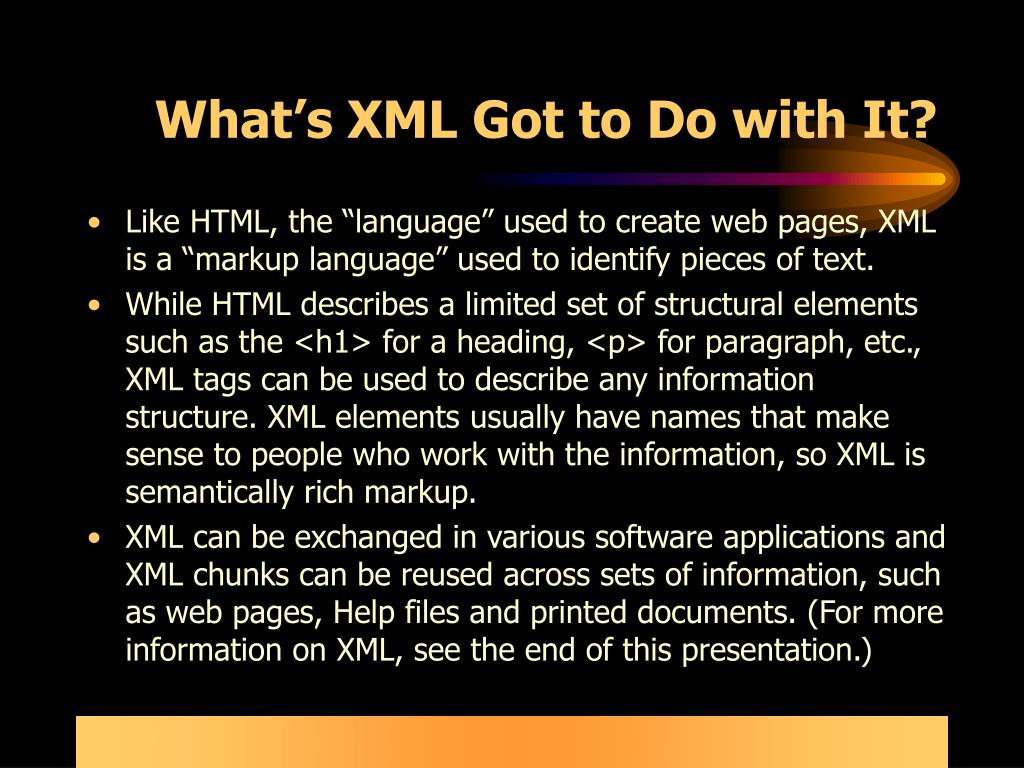 What’s XML Got to Do with It?

• Like HTML, the “language” used to create web pages, XML is a “markup language” used to identify pieces of text.

• While HTML describes a limited set of structural elements such as the <h1> for a heading, <p> for paragraph, etc., XML tags can be used to describe any information structure. XML elements usually have names that make sense to people who work with the information, so XML is semantically rich markup.

• XML can be exchanged in various software applications and XML chunks can be reused across sets of information, such as web pages, Help files and printed documents. (For more information on XML, see the end of this presentation.)